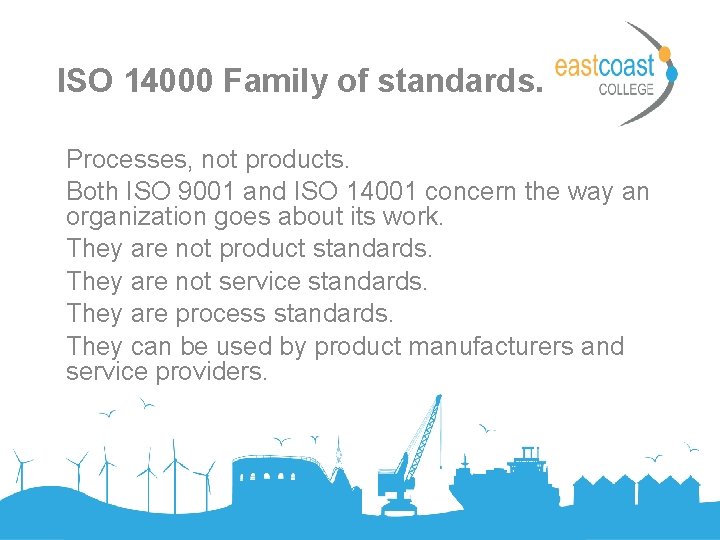 ISO 14000 Family of standards.

eastcoast COLLEGE

Processes, not products.

Both ISO 9001 and ISO 14001 concern the way an organization goes about its work.

They are not product standards.

They are not service standards.

They are process standards.

They can be used by product manufacturers and service providers.